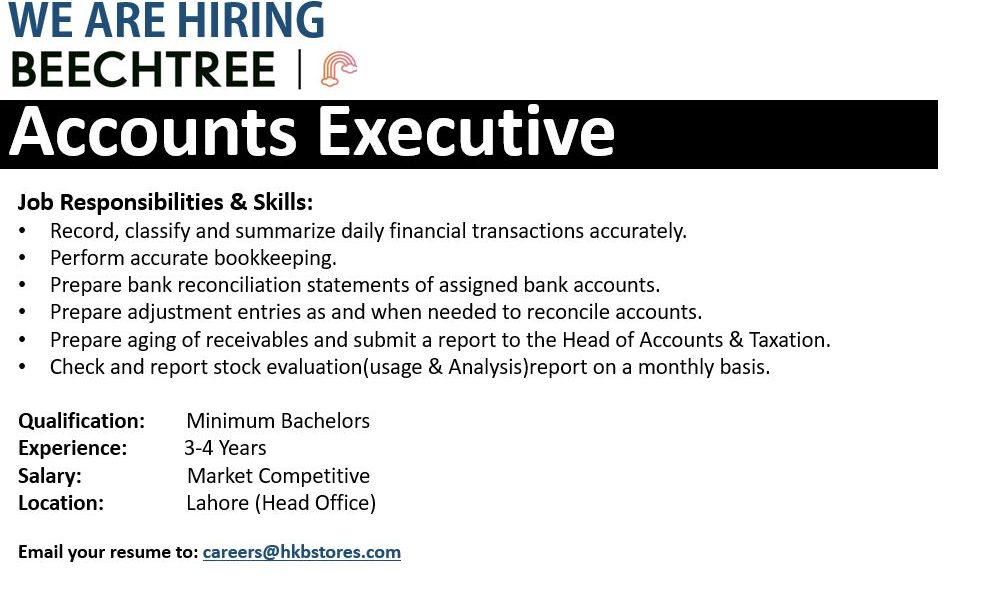 WE ARE HIRING
BEECHTREE |

Accounts Executive

Job Responsibilities & Skills:
• Record, classify and summarize daily financial transactions accurately.
• Perform accurate bookkeeping.
• Prepare bank reconciliation statements of assigned bank accounts.
• Prepare adjustment entries as and when needed to reconcile accounts.
• Prepare aging of receivables and submit a report to the Head of Accounts & Taxation.
• Check and report stock evaluation(usage & Analysis)report on a monthly basis.

Qualification: Minimum Bachelors
Experience: 3-4 Years
Salary: Market Competitive
Location: Lahore (Head Office)

Email your resume to: careers@hkbstores.com